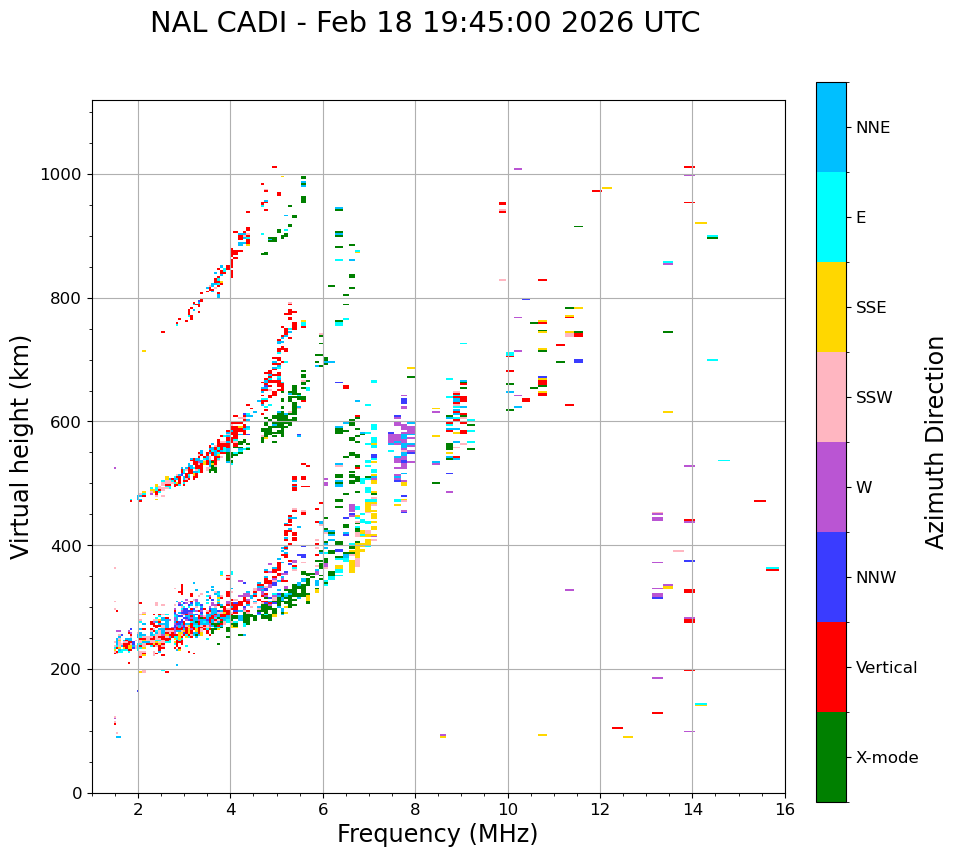 NAL CADI - Feb 18 19:45:00 2026 UTC

Virtual height (km)

1000
800
600
400
200
0

2
4
6
8
10
12
14
16

Frequency (MHz)

NNE
E
SSE
SSW
W
NNW
Vertical
X-mode

Azimuth Direction